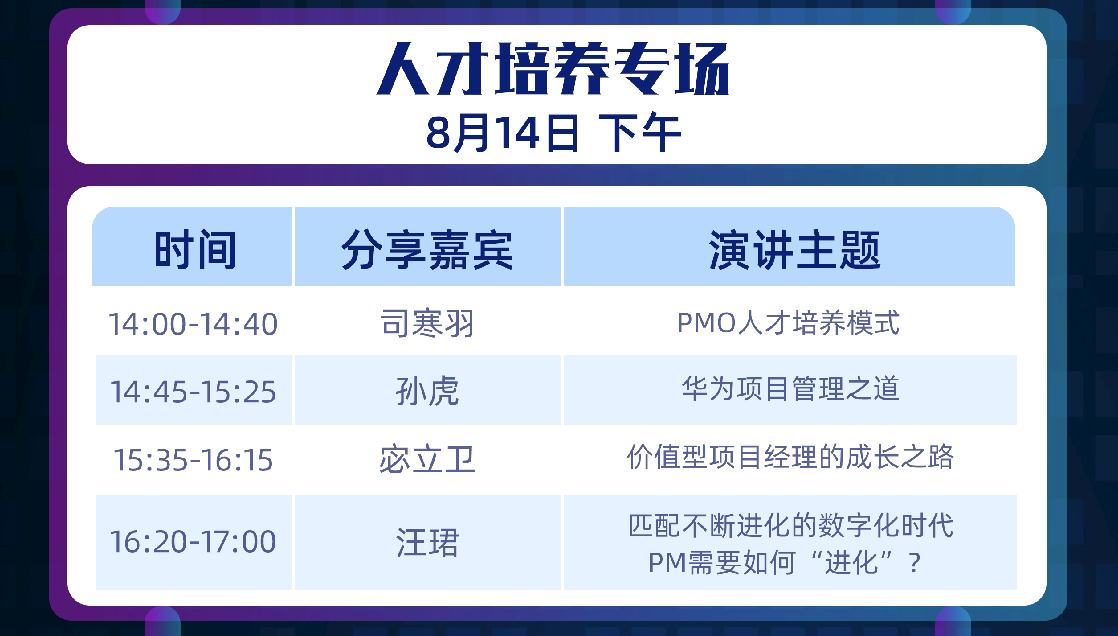 人才培养专场
8月14日 下午

| 时间 | 分享嘉宾 | 演讲主题 |
|---|---|---|
| 14:00-14:40 | 司寒羽 | PMO人才培养模式 |
| 14:45-15:25 | 孙虎 | 华为项目管理之道 |
| 15:35-16:15 | 宓立卫 | 价值型项目经理的成长之路 |
| 16:20-17:00 | 汪珺 | 匹配不断进化的数字化时代 PM需要如何“进化”？ |